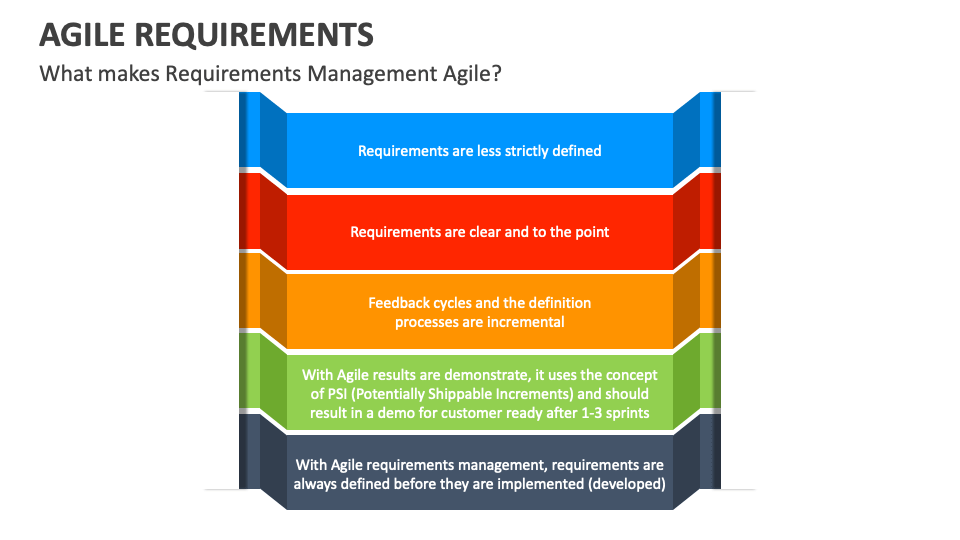 AGILE REQUIREMENTS

What makes Requirements Management Agile?

Requirements are less strictly defined

Requirements are clear and to the point

Feedback cycles and the definition processes are incremental

With Agile results are demonstrate, it uses the concept of PSI (Potentially Shippable Increments) and should result in a demo for customer ready after 1-3 sprints

With Agile requirements management, requirements are always defined before they are implemented (developed)